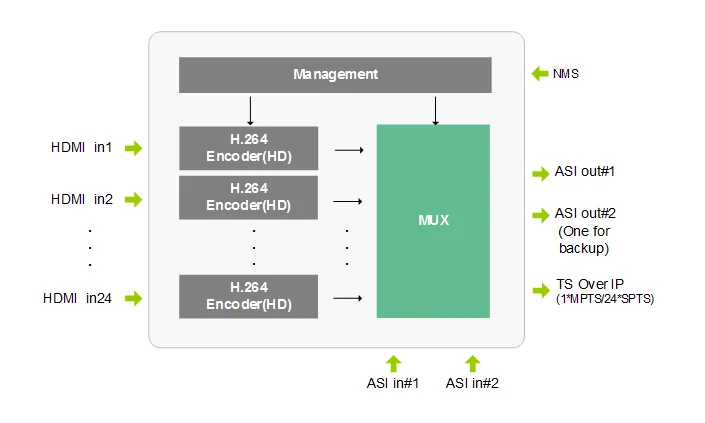 Management

NMS

HDMI in1

H.264 Encoder(HD)

HDMI in2

H.264 Encoder(HD)

.
.
.

.
.
.

.
.
.

HDMI in24

H.264 Encoder(HD)

MUX

ASI out#1

ASI out#2 (One for backup)

TS Over IP (1*MPTS/24*SPTS)

ASI in#1

ASI in#2